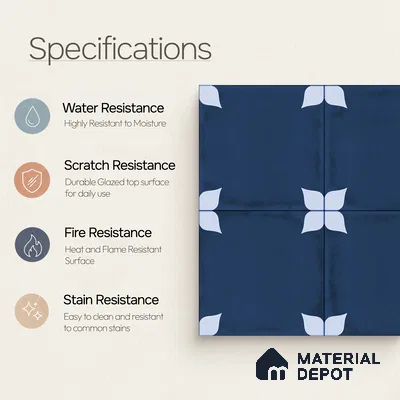 Specifications

Water Resistance
Highly Resistant to Moisture

Scratch Resistance
Durable Glazed top surface for daily use

Fire Resistance
Heat and Flame Resistant Surface

Stain Resistance
Easy to clean and resistant to common stains

MATERIAL DEPOT